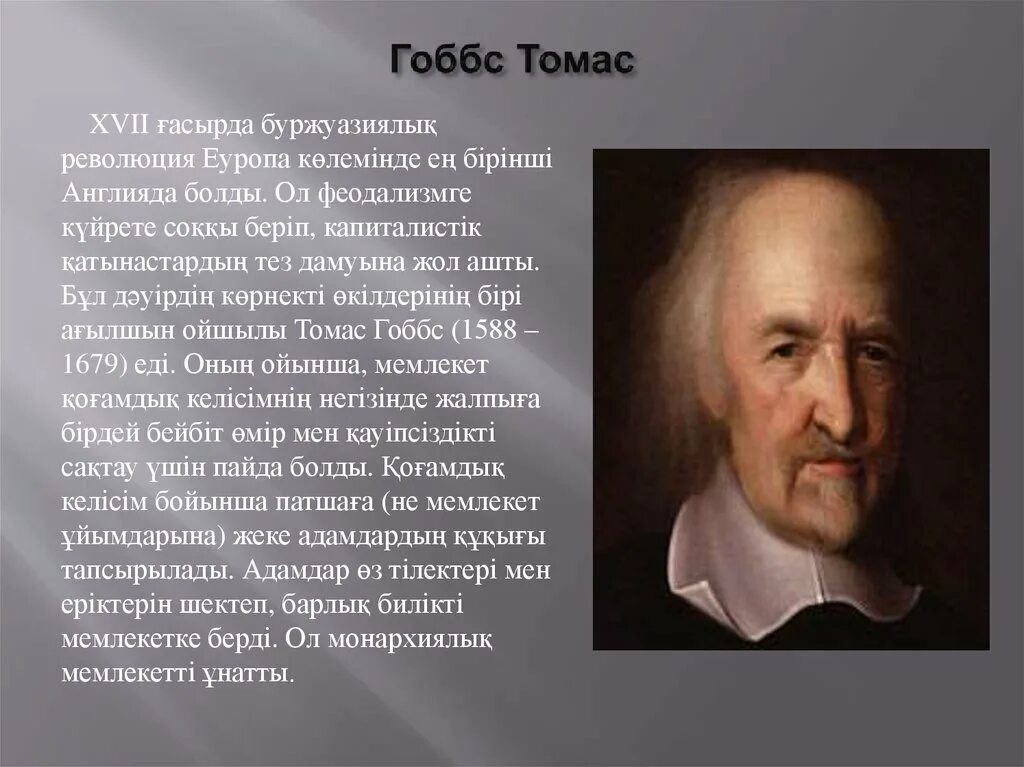 Гоббс Томас

XVII ғасырда буржуазиялық революция Еуропа көлемінде ең бірінші Англияда болды. Ол феодализмге күйрете соққы беріп, капиталистік қатынастардың тез дамуына жол ашты. Бұл дәуірдің көрнекті өкілдерінің бірі ағылшын ойшылы Томас Гоббс (1588 – 1679) еді. Оның ойынша, мемлекет қоғамдық келісімнің негізінде жалпыға бірдей бейбіт өмір мен қауіпсіздікті сақтау үшін пайда болды. Қоғамдық келісім бойынша патшаға (не мемлекет ұйымдарына) жеке адамдардың құқығы тапсырылады. Адамдар өз тілектері мен еріктерін шектеп, барлық билікті мемлекетке берді. Ол монархиялық мемлекетті ұнатты.